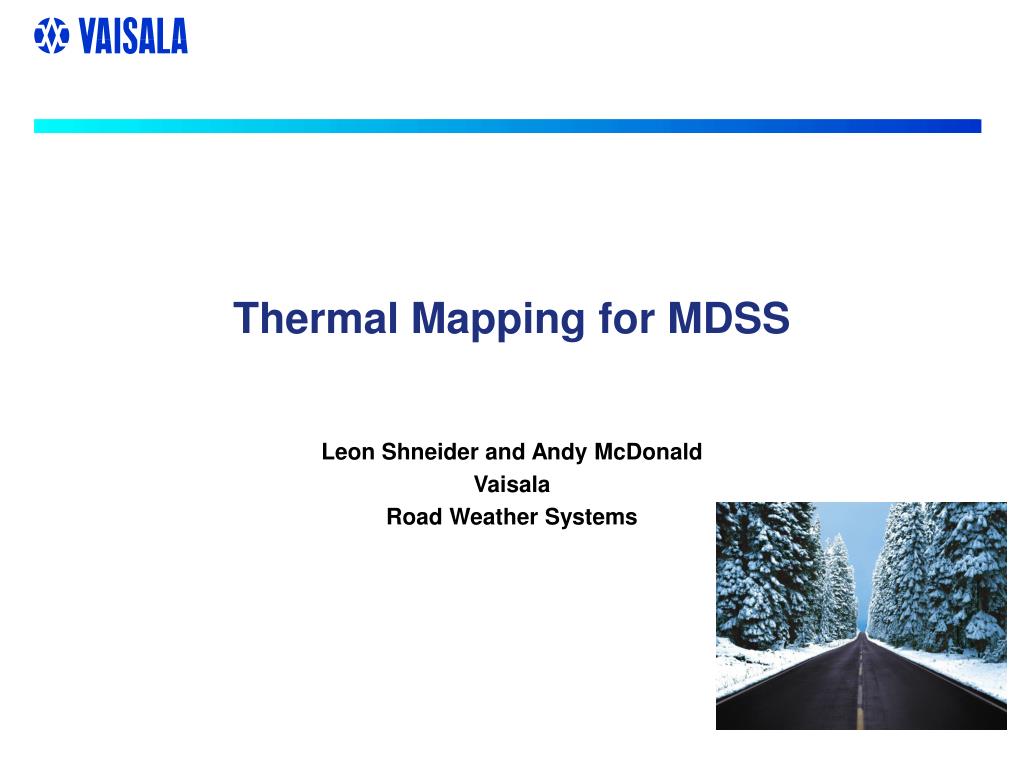 VAISALA

Thermal Mapping for MDSS

Leon Shneider and Andy McDonald
Vaisala
Road Weather Systems